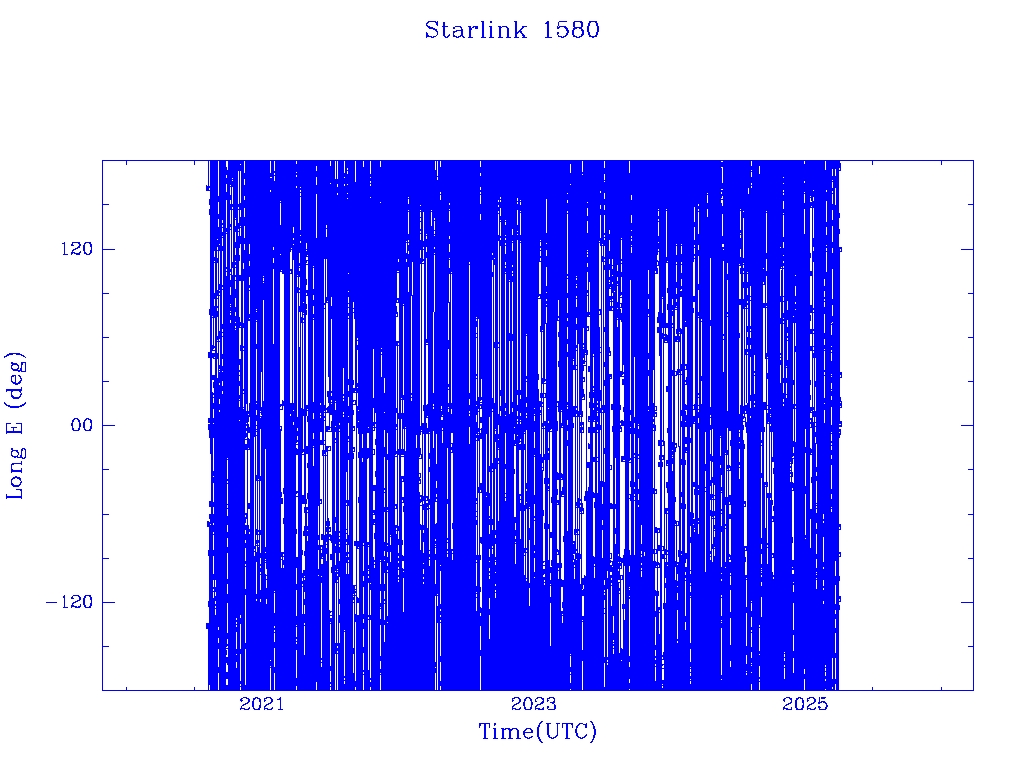 Starlink 1580

Long E (deg)

120

00

−120

2021

2023

2025

Time(UTC)